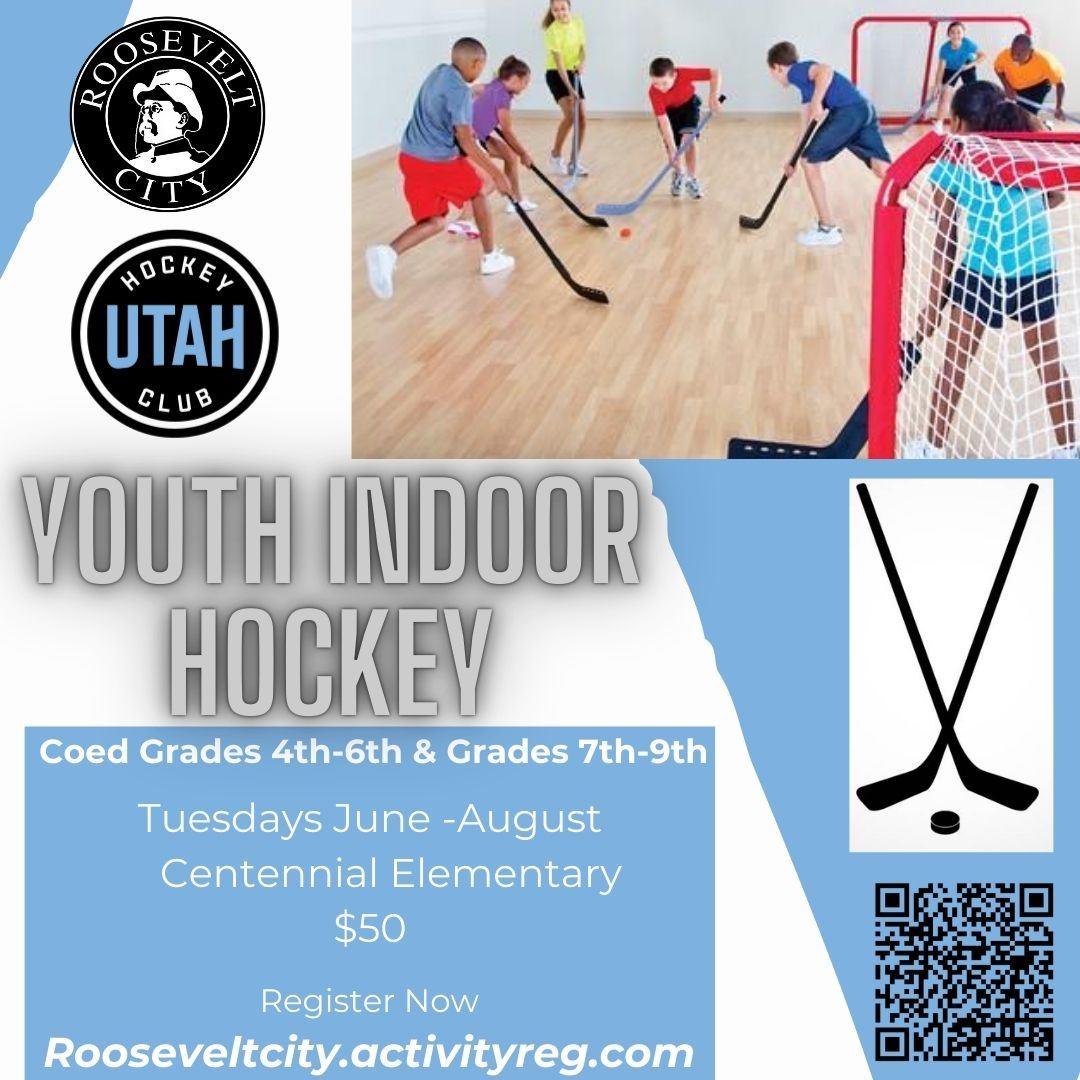 ROOSEVELT CITY

HOCKEY UTAH CLUB

YOUTH INDOOR HOCKEY

Coed Grades 4th-6th & Grades 7th-9th

Tuesdays June -August
Centennial Elementary
$50

Register Now
Rooseveltcity.activityreg.com